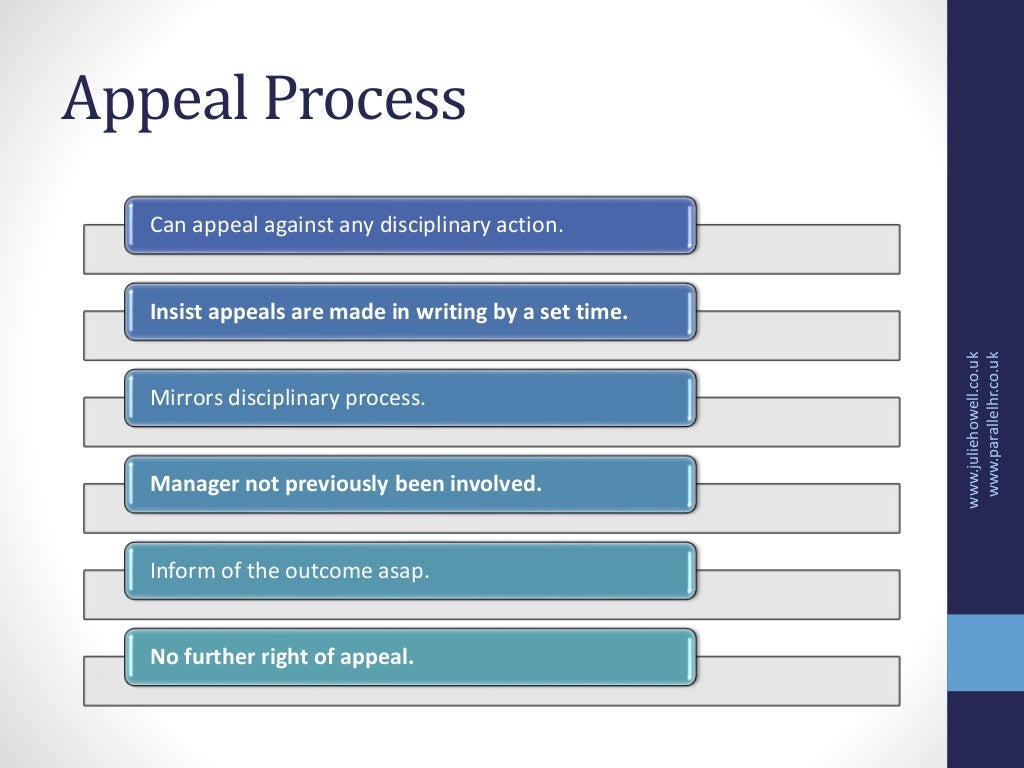 Appeal Process

Can appeal against any disciplinary action.

Insist appeals are made in writing by a set time.

Mirrors disciplinary process.

Manager not previously been involved.

Inform of the outcome asap.

No further right of appeal.

www.juliehowell.co.uk
www.parallelhr.co.uk